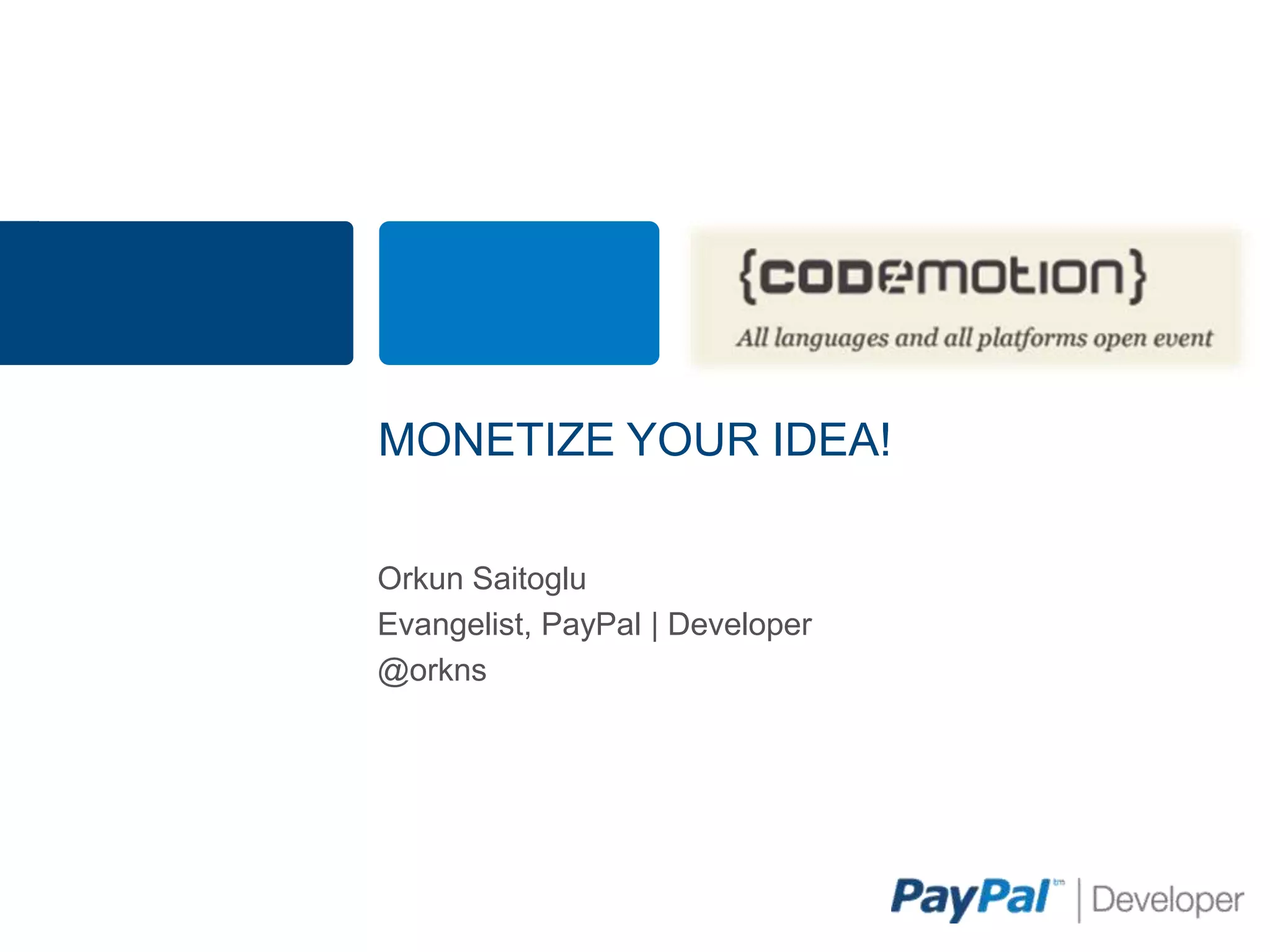 {codemotion}
All languages and all platforms open event

MONETIZE YOUR IDEA!

Orkun Saitoglu
Evangelist, PayPal | Developer
@orkns

PayPal™ | Developer